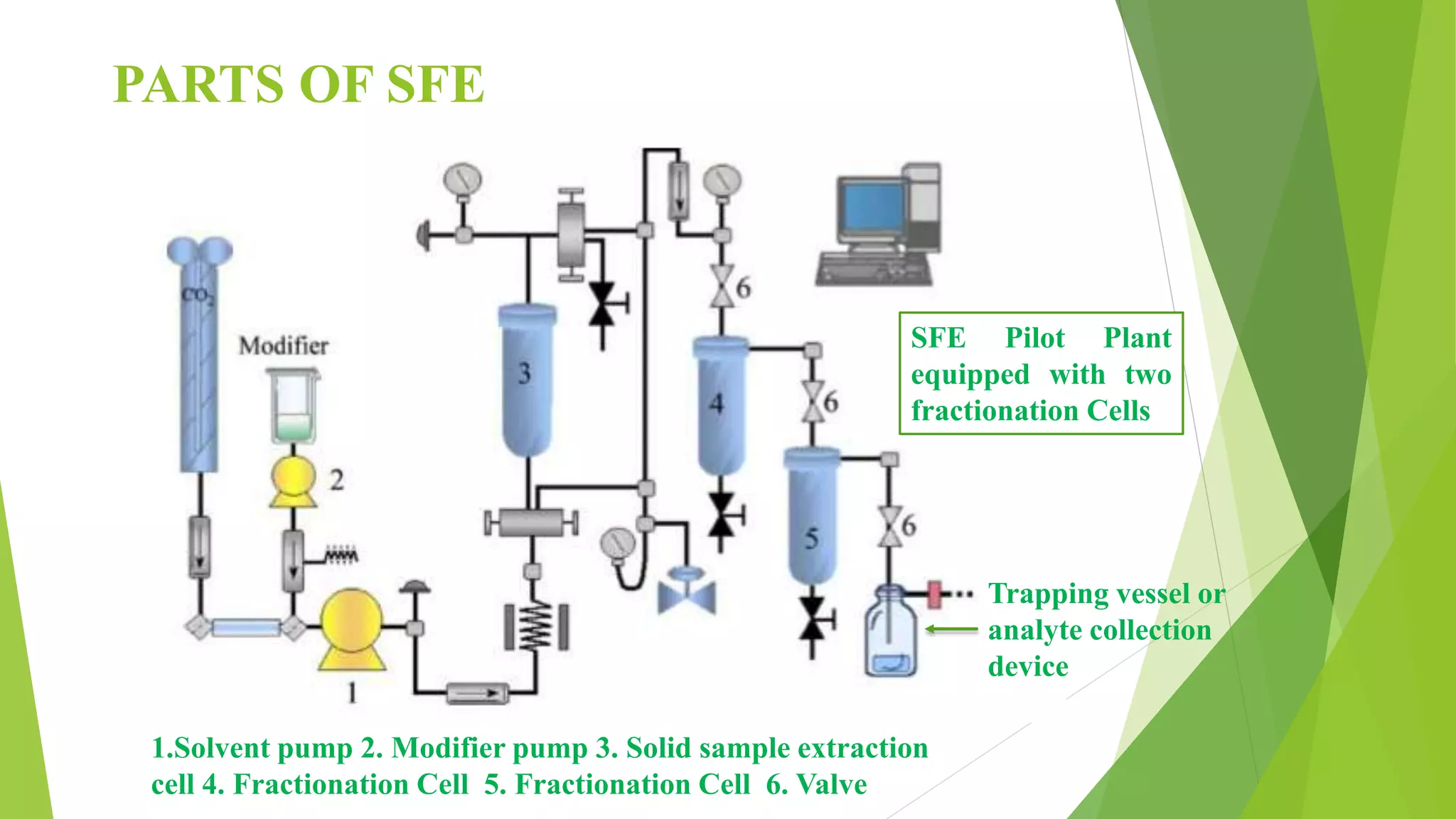 PARTS OF SFE

$CO_2$

Modifier

2

1

3

4

5

6

6

6

SFE Pilot Plant equipped with two fractionation Cells

Trapping vessel or analyte collection device

1.Solvent pump 2. Modifier pump 3. Solid sample extraction cell 4. Fractionation Cell 5. Fractionation Cell 6. Valve